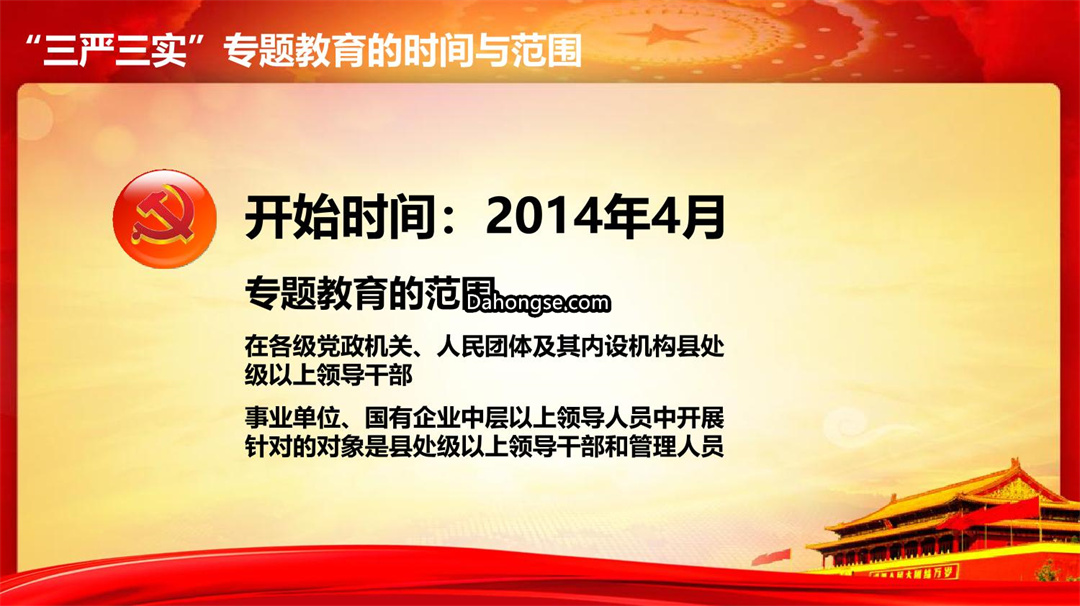 “三严三实”专题教育的时间与范围

开始时间：2014年4月

专题教育的范围

Dahongse.com

在各级党政机关、人民团体及其内设机构县处级以上领导干部

事业单位、国有企业中层以上领导人员中开展针对的对象是县处级以上领导干部和管理人员